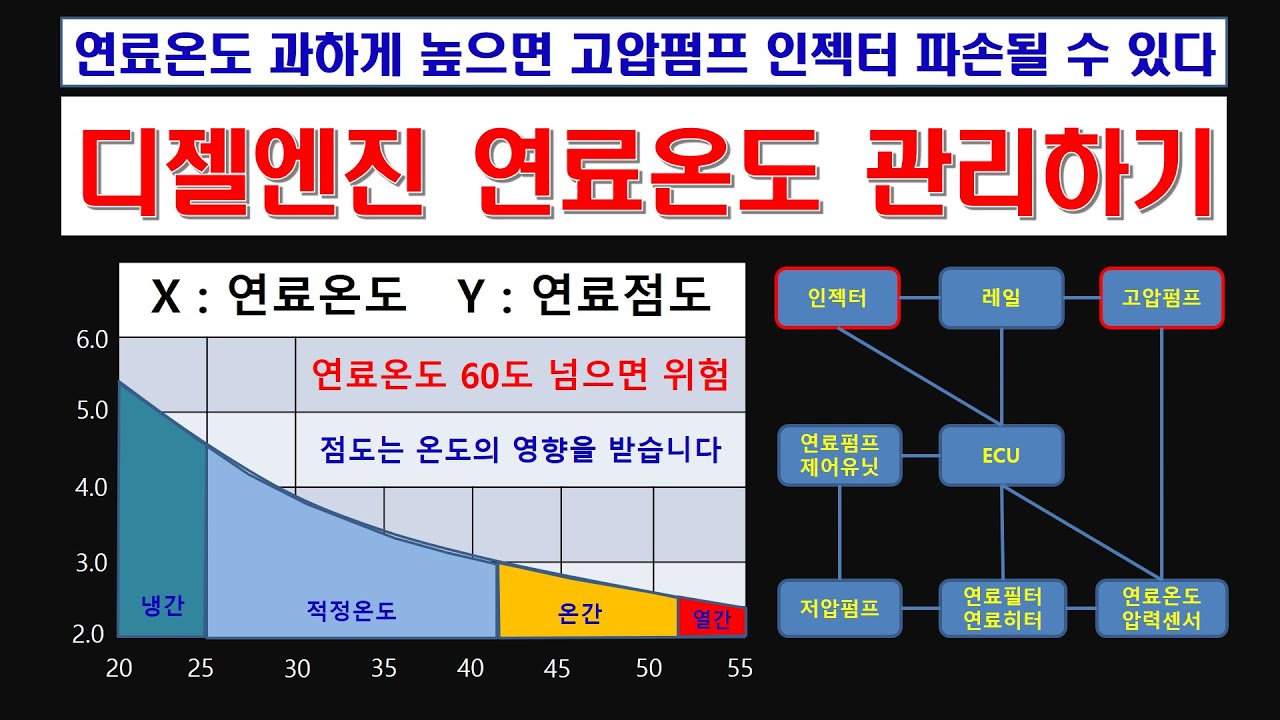 연료온도 과하게 높으면 고압펌프 인젝터 파손될 수 있다

디젤엔진 연료온도 관리하기

X : 연료온도 Y : 연료점도

연료온도 60도 넘으면 위험

점도는 온도의 영향을 받습니다

6.0
5.0
4.0
3.0
2.0

냉간
적정온도
온간
열간

20 25 30 35 40 45 50 55

인젝터
레일
고압펌프
연료펌프 제어유닛
ECU
저압펌프
연료필터 연료히터
연료온도 압력센서